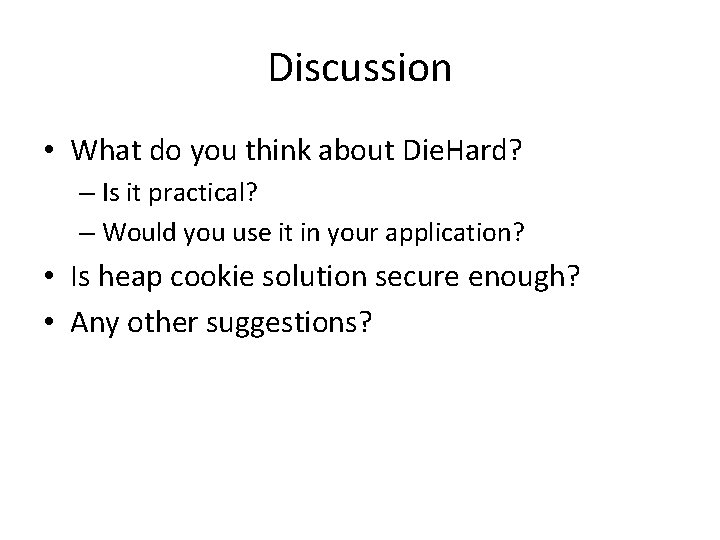 Discussion

• What do you think about DieHard?
  – Is it practical?
  – Would you use it in your application?
• Is heap cookie solution secure enough?
• Any other suggestions?